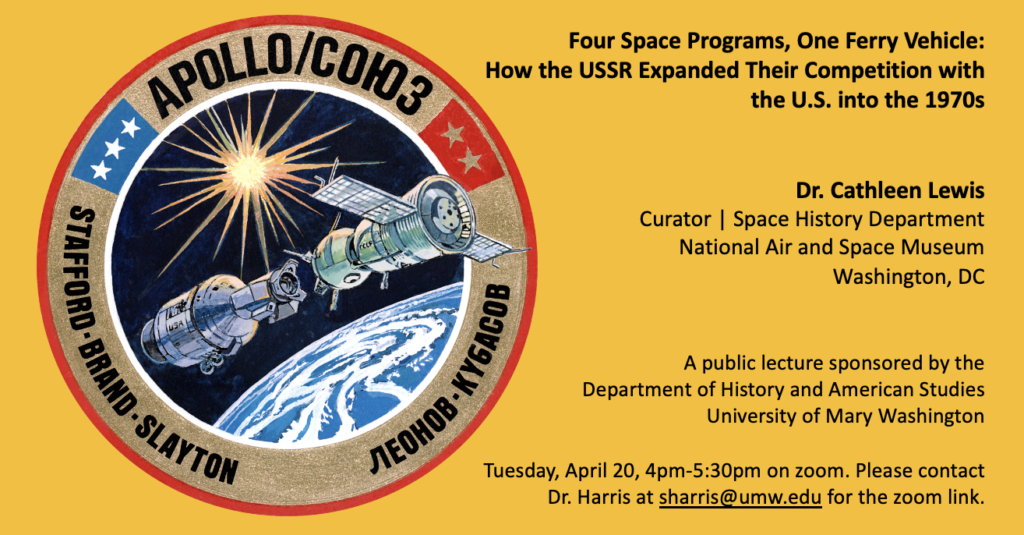 APOLLO/СОЮЗ

STAFFORD·BRAND·SLAYTON

ЛЕОНОВ·КУБАСОВ

Four Space Programs, One Ferry Vehicle:
How the USSR Expanded Their Competition with the U.S. into the 1970s

Dr. Cathleen Lewis
Curator | Space History Department
National Air and Space Museum
Washington, DC

A public lecture sponsored by the
Department of History and American Studies
University of Mary Washington

Tuesday, April 20, 4pm-5:30pm on zoom. Please contact Dr. Harris at sharris@umw.edu for the zoom link.